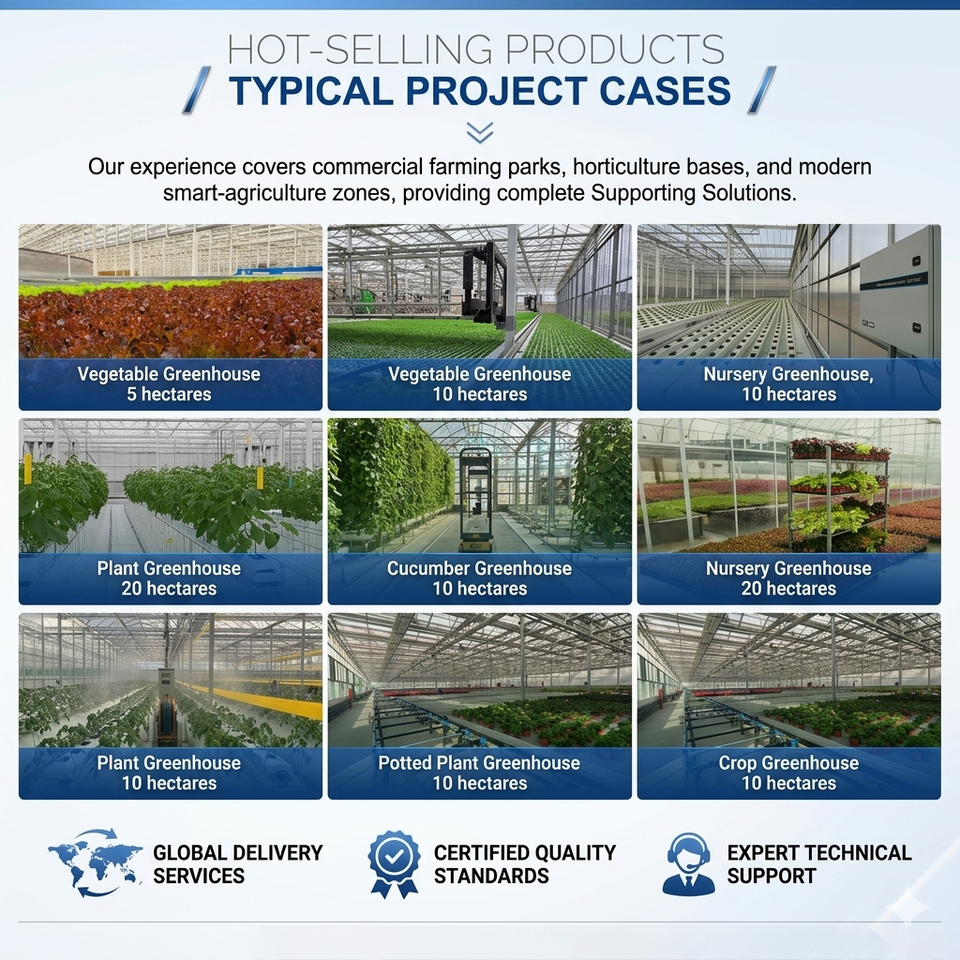 HOT-SELLING PRODUCTS
TYPICAL PROJECT CASES

Our experience covers commercial farming parks, horticulture bases, and modern smart-agriculture zones, providing complete Supporting Solutions.

Vegetable Greenhouse
5 hectares

Vegetable Greenhouse
10 hectares

Nursery Greenhouse,
10 hectares

Plant Greenhouse
20 hectares

Cucumber Greenhouse
10 hectares

Nursery Greenhouse
20 hectares

Plant Greenhouse
10 hectares

Potted Plant Greenhouse
10 hectares

Crop Greenhouse
10 hectares

GLOBAL DELIVERY SERVICES

CERTIFIED QUALITY STANDARDS

EXPERT TECHNICAL SUPPORT